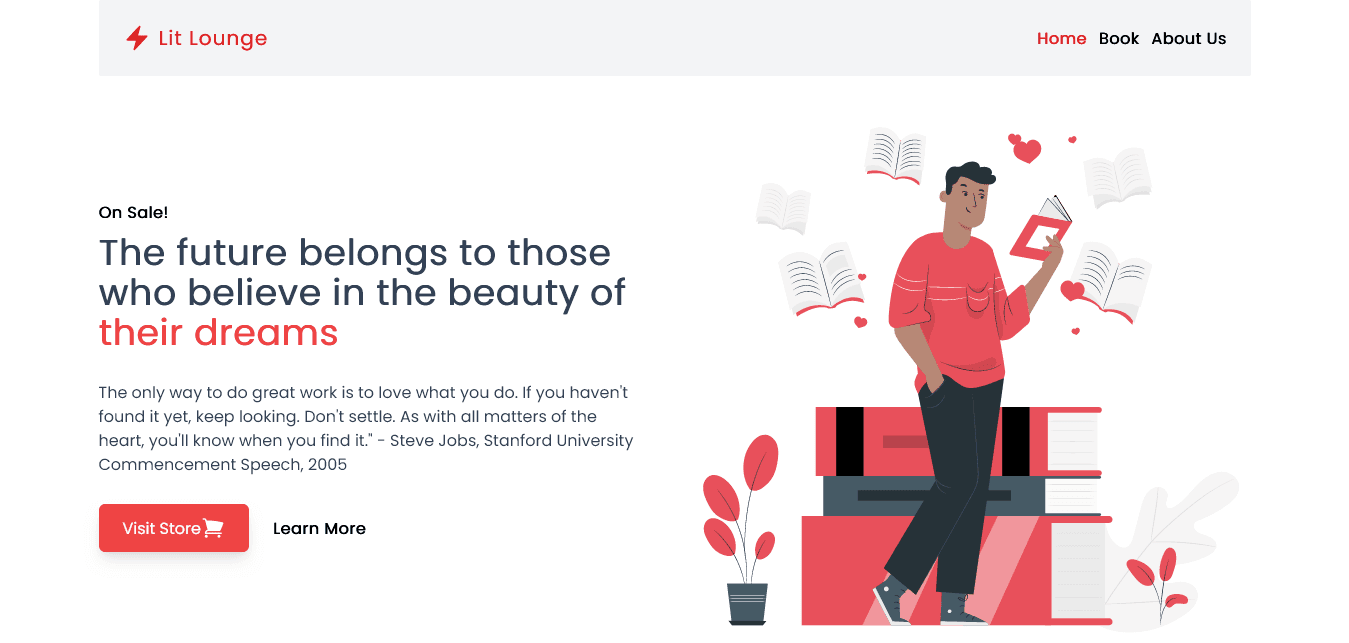 Lit Lounge

Home Book About Us

On Sale!

The future belongs to those who believe in the beauty of their dreams

The only way to do great work is to love what you do. If you haven't found it yet, keep looking. Don't settle. As with all matters of the heart, you'll know when you find it." - Steve Jobs, Stanford University Commencement Speech, 2005

Visit Store

Learn More